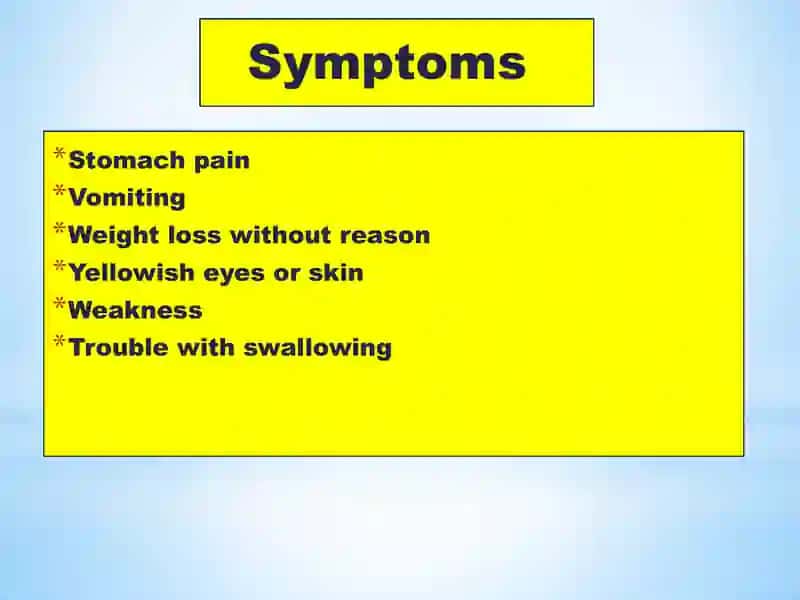 Symptoms

* Stomach pain
* Vomiting
* Weight loss without reason
* Yellowish eyes or skin
* Weakness
* Trouble with swallowing